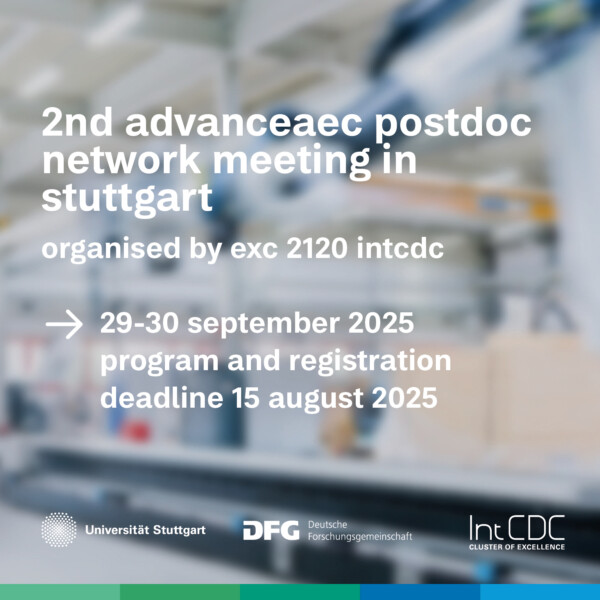 2nd advanceaec postdoc network meeting in stuttgart

organised by exc 2120 intcdc

→ 29-30 september 2025
program and registration
deadline 15 august 2025

Universität Stuttgart

DFG Deutsche Forschungsgemeinschaft

IntCDC
CLUSTER OF EXCELLENCE